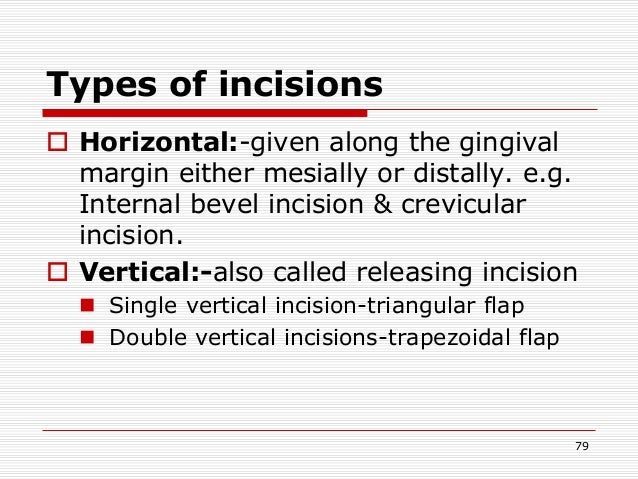 Types of incisions

Horizontal:-given along the gingival margin either mesially or distally. e.g. Internal bevel incision & crevicular incision.

Vertical:-also called releasing incision

Single vertical incision-triangular flap

Double vertical incisions-trapezoidal flap

79